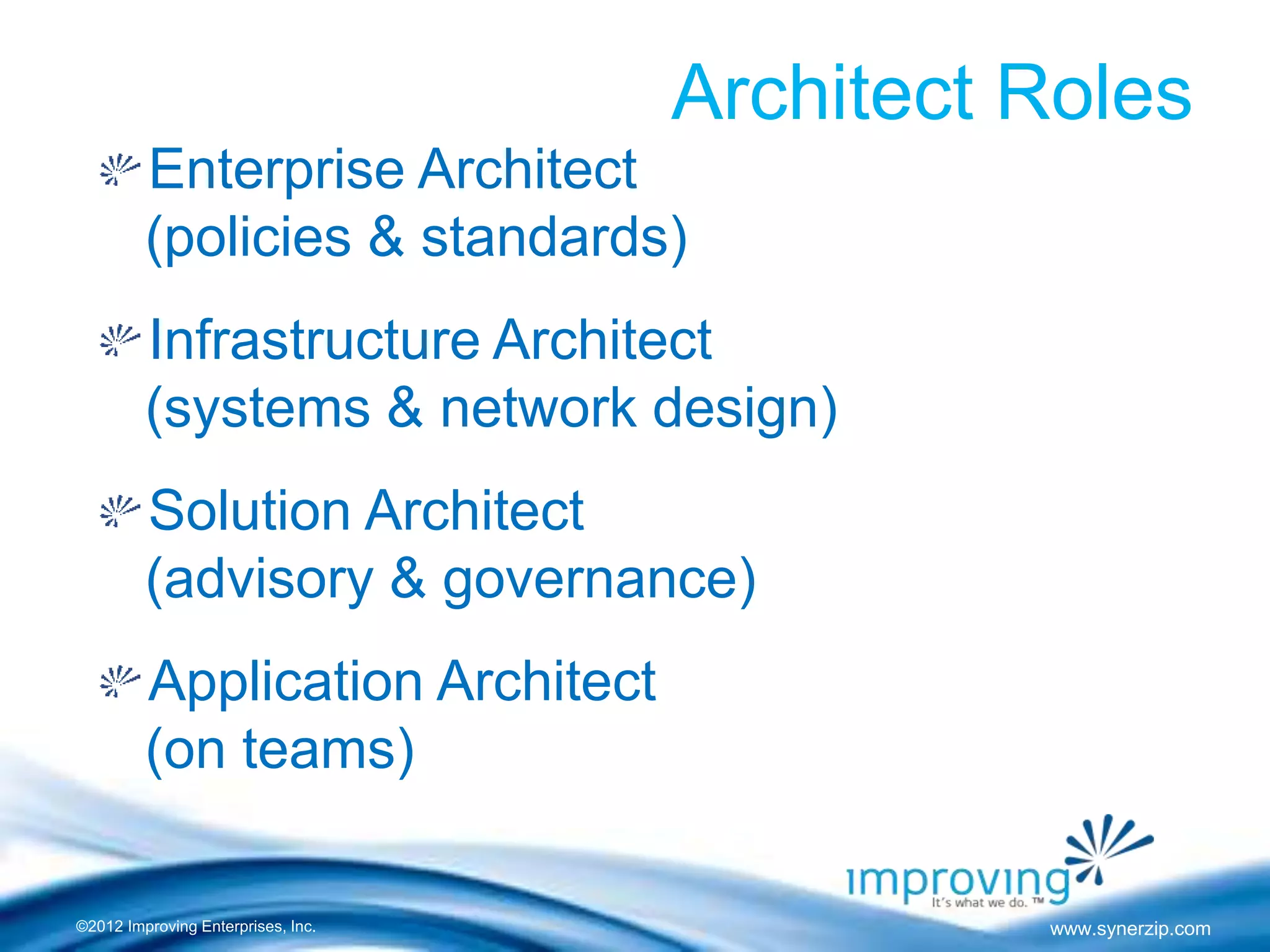 Architect Roles

Enterprise Architect (policies & standards)

Infrastructure Architect (systems & network design)

Solution Architect (advisory & governance)

Application Architect (on teams)

improving
It's what we do. ™

©2012 Improving Enterprises, Inc.

www.synerzip.com